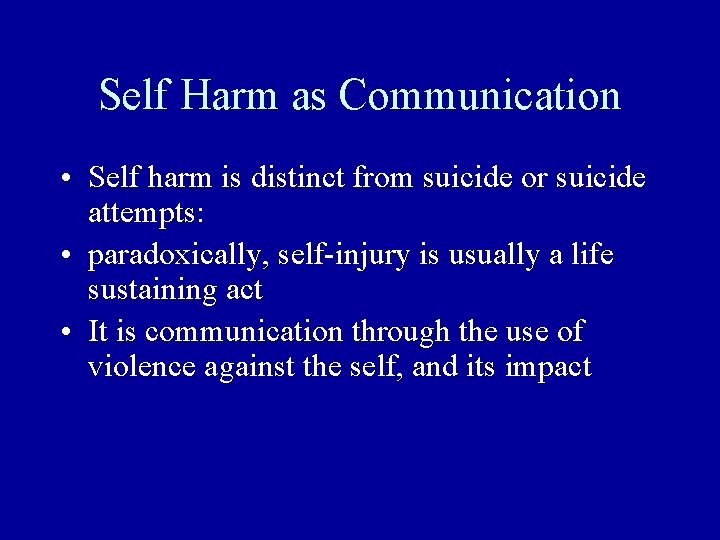 Self Harm as Communication

• Self harm is distinct from suicide or suicide attempts:

• paradoxically, self-injury is usually a life sustaining act

• It is communication through the use of violence against the self, and its impact